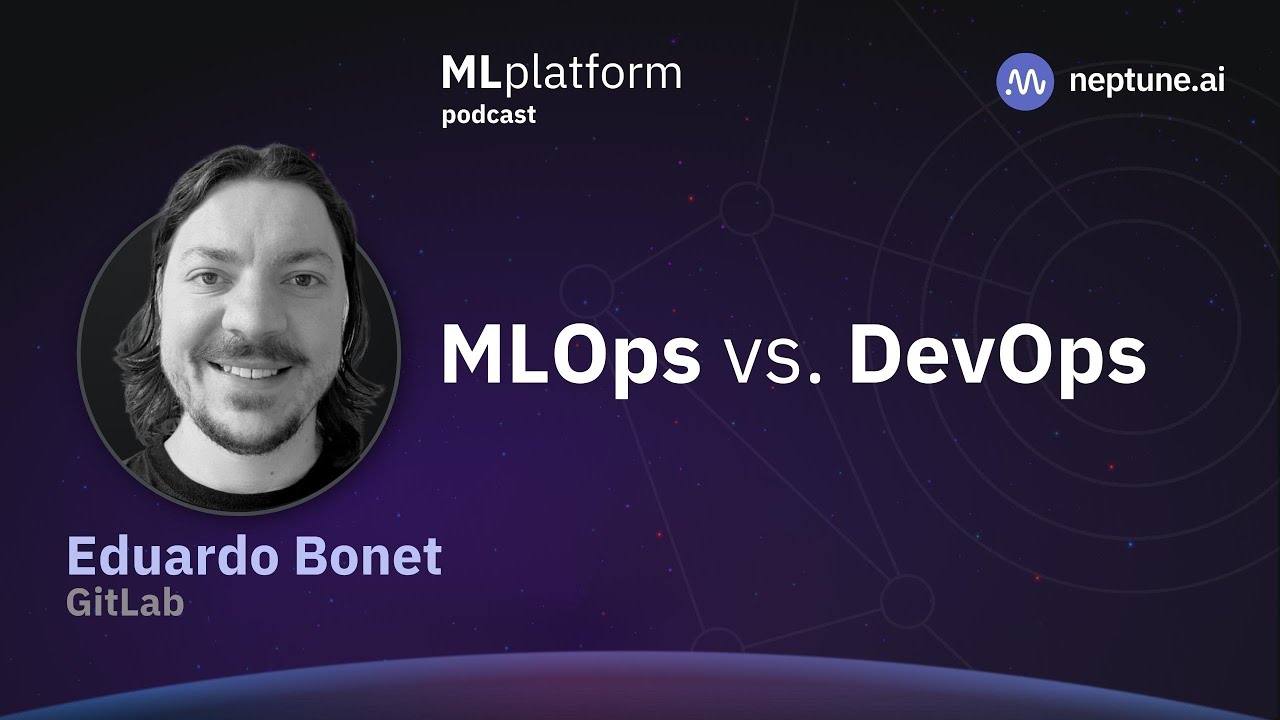 MLplatform
podcast

neptune.ai

MLOps vs. DevOps

Eduardo Bonet
GitLab